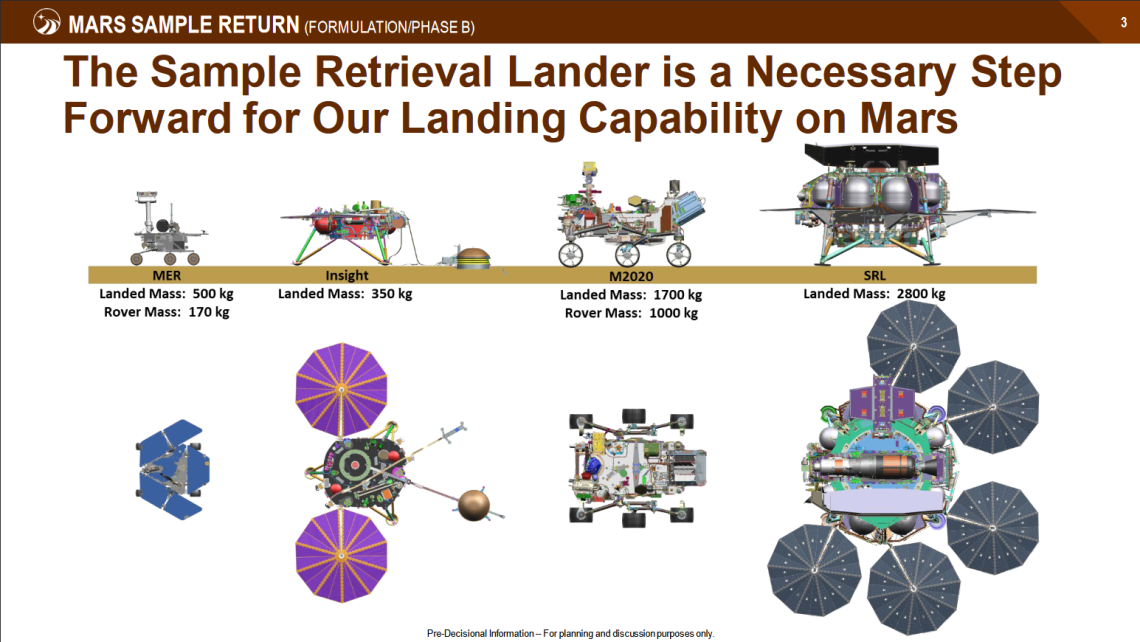 MARS SAMPLE RETURN (FORMULATION/PHASE B)

3

The Sample Retrieval Lander is a Necessary Step Forward for Our Landing Capability on Mars

MER
Landed Mass: 500 kg
Rover Mass: 170 kg

Insight
Landed Mass: 350 kg

M2020
Landed Mass: 1700 kg
Rover Mass: 1000 kg

SRL
Landed Mass: 2800 kg

Pre-Decisional Information -- For planning and discussion purposes only.